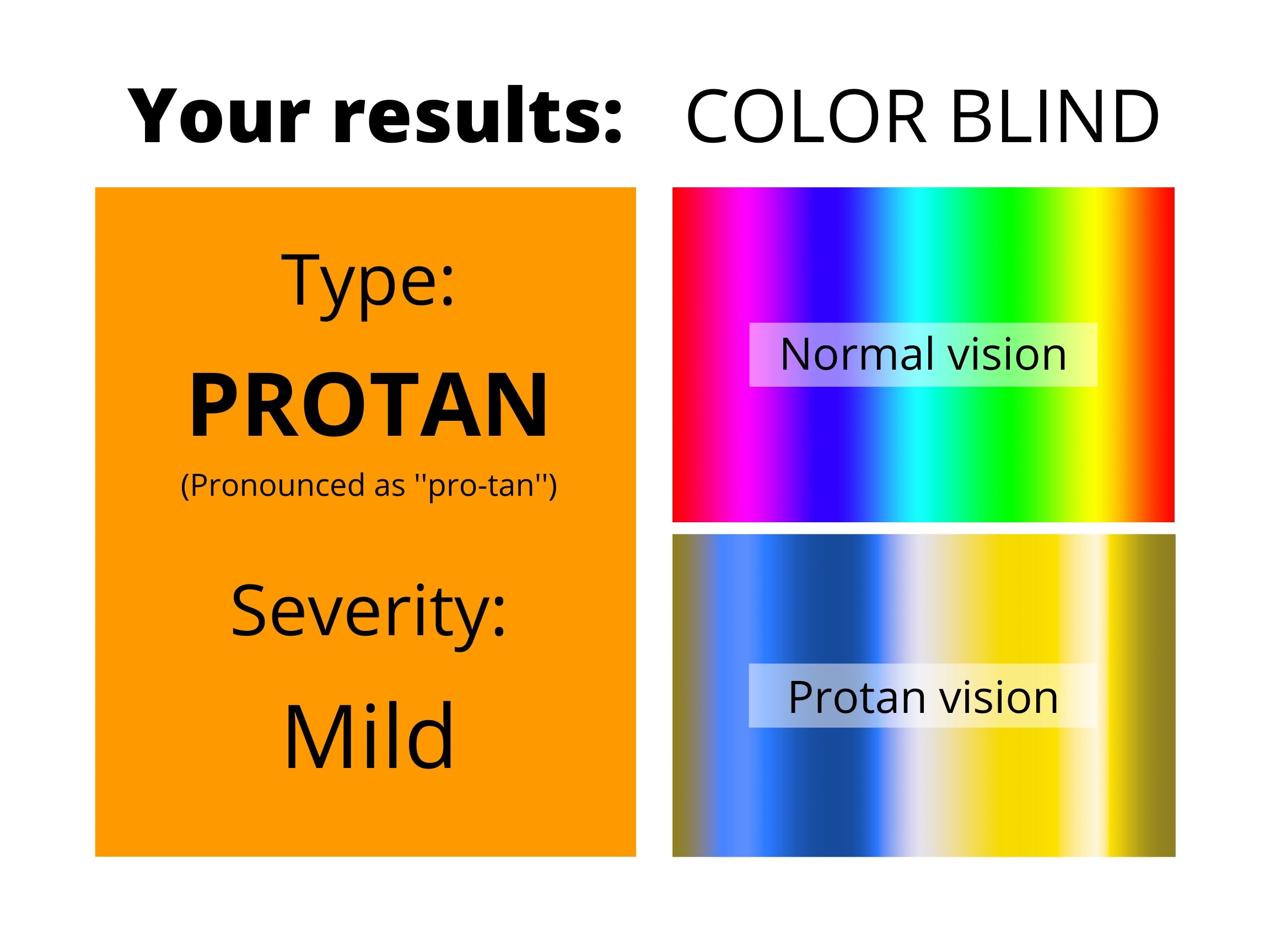 Your results: COLOR BLIND

Type:

PROTAN

(Pronounced as "pro-tan")

Severity:

Mild

Normal vision

Protan vision